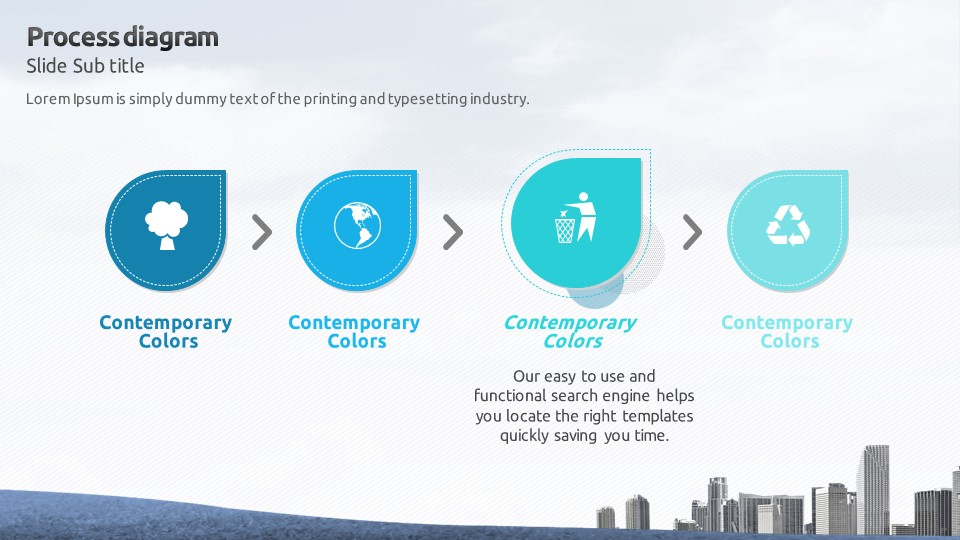 Process diagram
Slide Sub title
Lorem Ipsum is simply dummy text of the printing and typesetting industry.

Contemporary Colors

Contemporary Colors

Contemporary Colors

Our easy to use and functional search engine helps you locate the right templates quickly saving you time.

Contemporary Colors